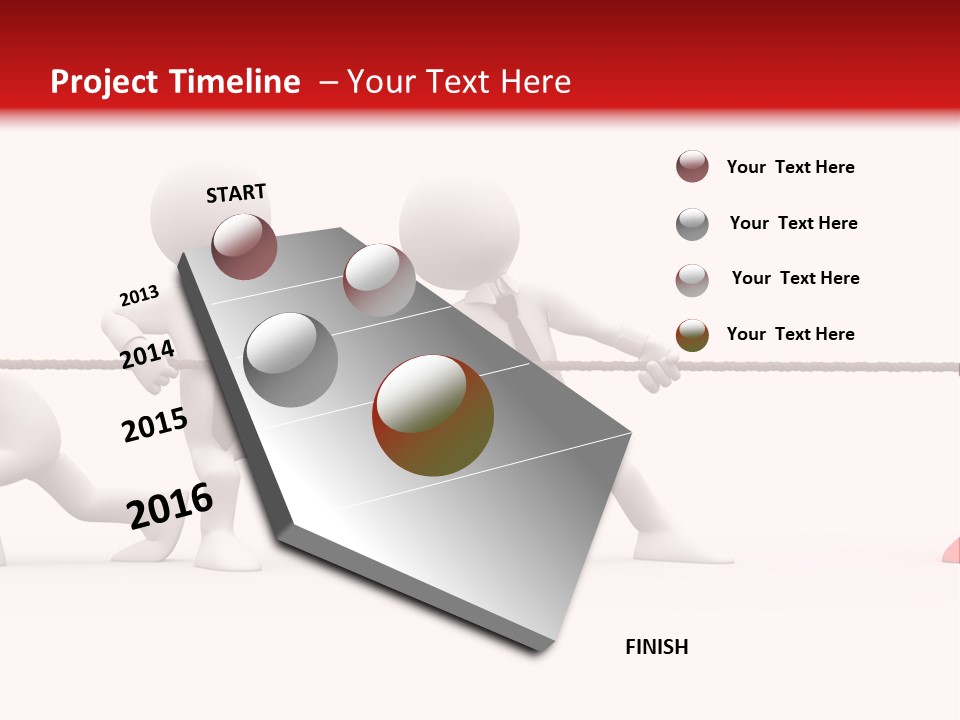 Project Timeline – Your Text Here

START

2013

2014

2015

2016

FINISH

Your Text Here

Your Text Here

Your Text Here

Your Text Here